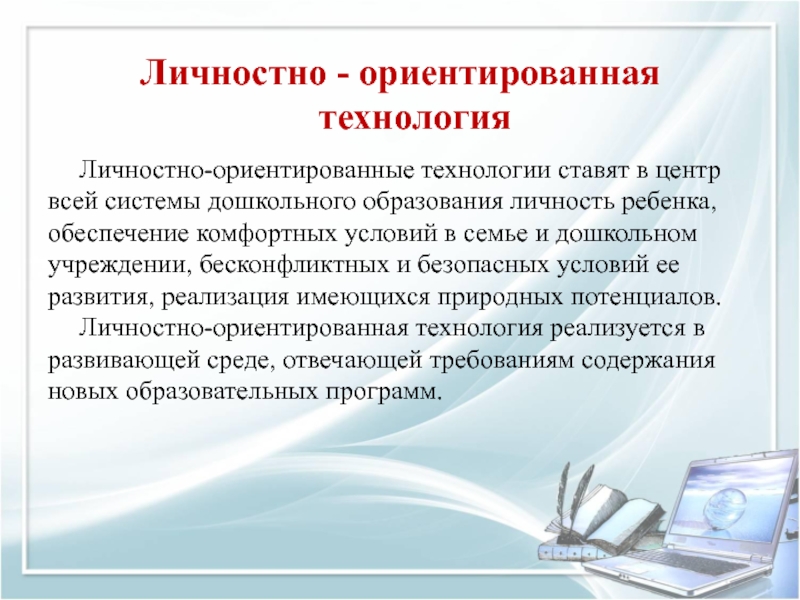 Личностно - ориентированная технология

Личностно-ориентированные технологии ставят в центр всей системы дошкольного образования личность ребенка, обеспечение комфортных условий в семье и дошкольном учреждении, бесконфликтных и безопасных условий ее развития, реализация имеющихся природных потенциалов.

Личностно-ориентированная технология реализуется в развивающей среде, отвечающей требованиям содержания новых образовательных программ.